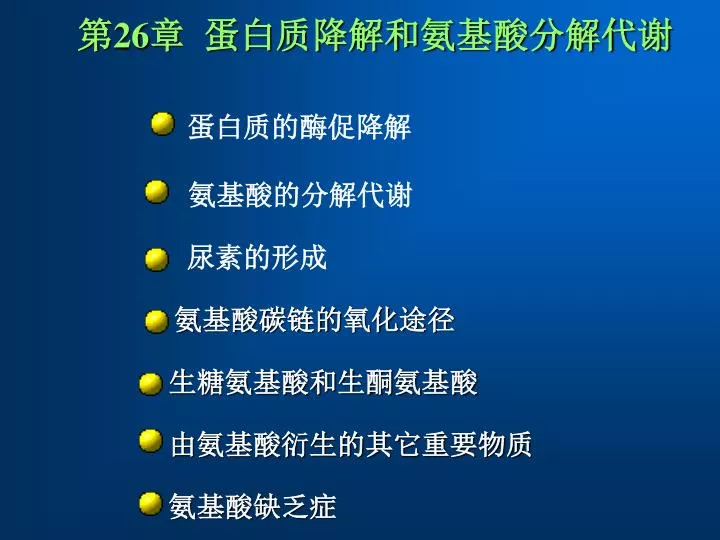 第26章 蛋白质降解和氨基酸分解代谢

蛋白质的酶促降解

氨基酸的分解代谢

尿素的形成

氨基酸碳链的氧化途径

生糖氨基酸和生酮氨基酸

由氨基酸衍生的其它重要物质

氨基酸缺乏症